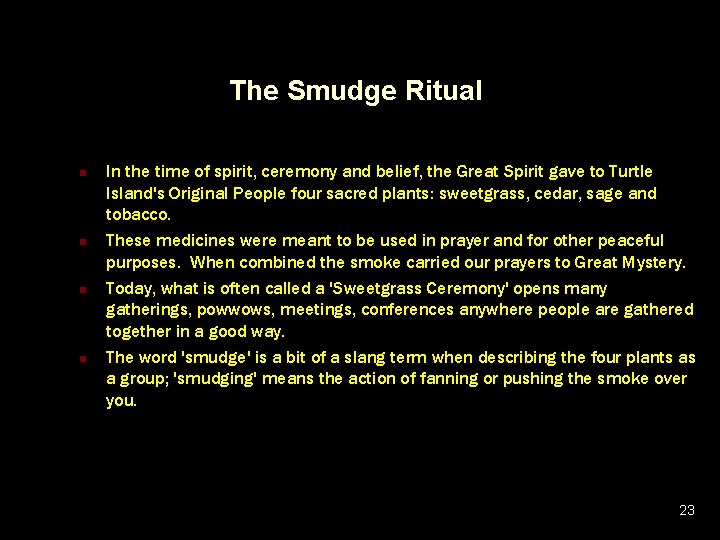 The Smudge Ritual

- In the time of spirit, ceremony and belief, the Great Spirit gave to Turtle Island's Original People four sacred plants: sweetgrass, cedar, sage and tobacco.
- These medicines were meant to be used in prayer and for other peaceful purposes. When combined the smoke carried our prayers to Great Mystery.
- Today, what is often called a 'Sweetgrass Ceremony' opens many gatherings, powwows, meetings, conferences anywhere people are gathered together in a good way.
- The word 'smudge' is a bit of a slang term when describing the four plants as a group; 'smudging' means the action of fanning or pushing the smoke over you.

23